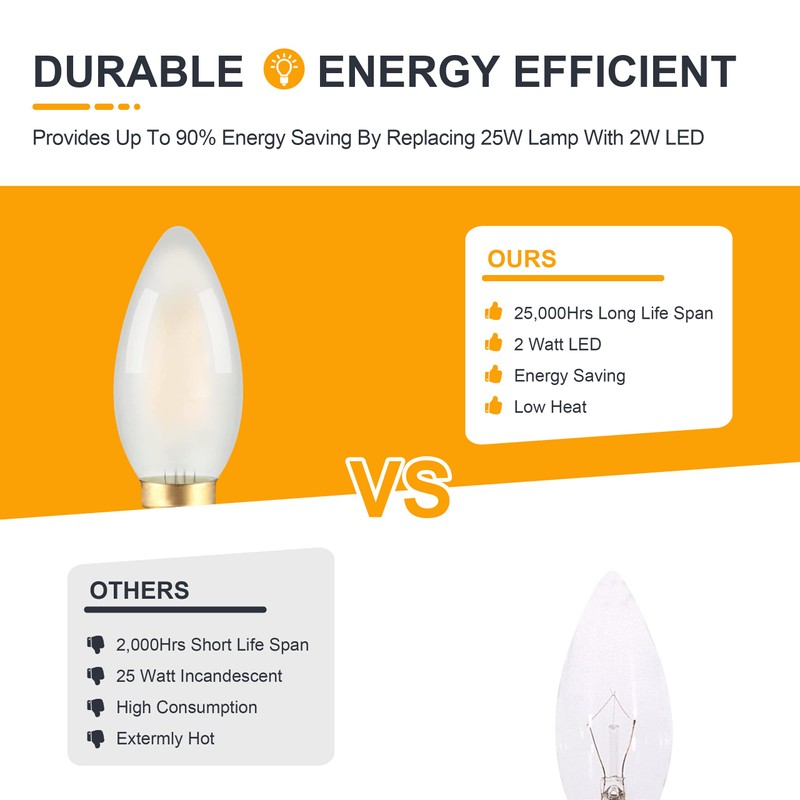 DURABLE ENERGY EFFICIENT

Provides Up To 90% Energy Saving By Replacing 25W Lamp With 2W LED

OURS

25,000Hrs Long Life Span
2 Watt LED
Energy Saving
Low Heat

VS

OTHERS

2,000Hrs Short Life Span
25 Watt Incandescent
High Consumption
Extermly Hot